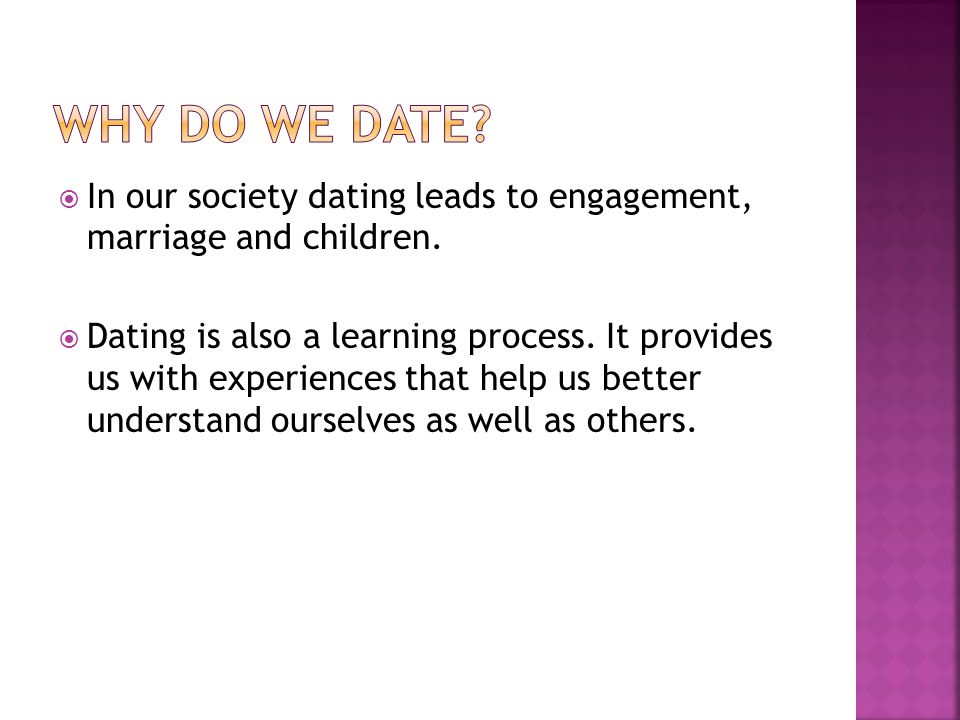 WHY DO WE DATE?

In our society dating leads to engagement, marriage and children.

Dating is also a learning process. It provides us with experiences that help us better understand ourselves as well as others.